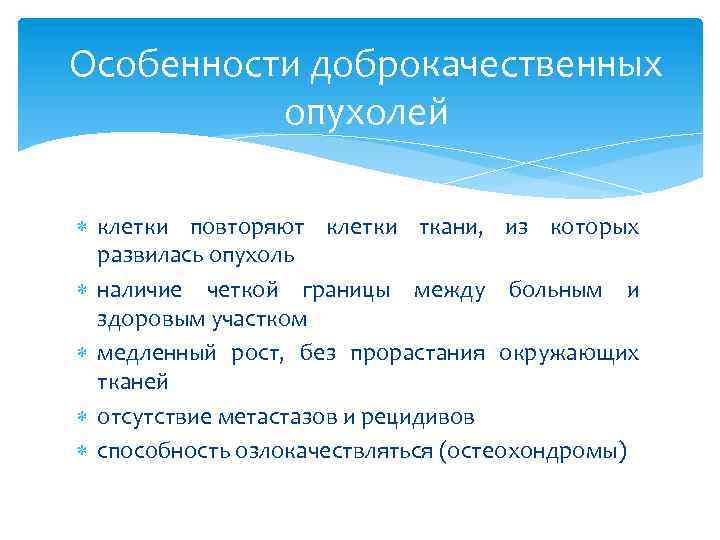 Особенности доброкачественных опухолей

* клетки повторяют клетки ткани, из которых развилась опухоль
* наличие четкой границы между больным и здоровым участком
* медленный рост, без прорастания окружающих тканей
* отсутствие метастазов и рецидивов
* способность озлокачествляться (остеохондромы)